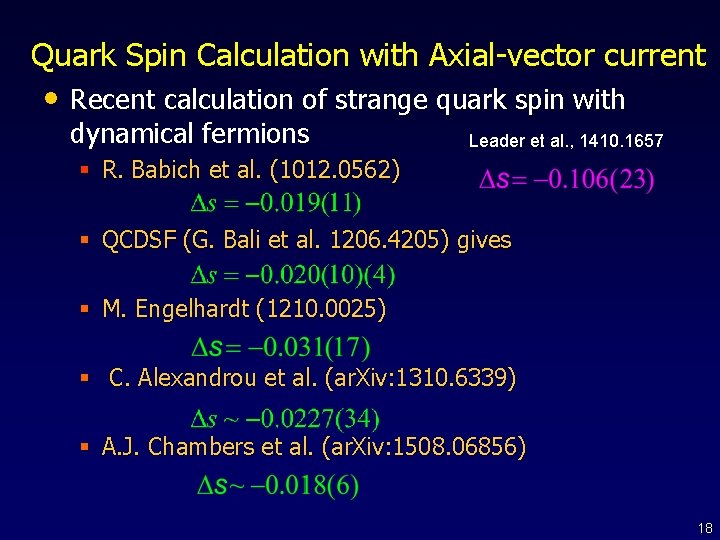 Quark Spin Calculation with Axial-vector current

• Recent calculation of strange quark spin with dynamical fermions

Leader et al., 1410.1657

$\Delta s = -0.106(23)$

▪ R. Babich et al. (1012.0562)

$\Delta s = -0.019(11)$

▪ QCDSF (G. Bali et al. 1206.4205) gives

$\Delta s = -0.020(10)(4)$

▪ M. Engelhardt (1210.0025)

$\Delta s = -0.031(17)$

▪ C. Alexandrou et al. (arXiv:1310.6339)

$\Delta s \sim -0.0227(34)$

▪ A.J. Chambers et al. (arXiv:1508.06856)

$\Delta s \sim -0.018(6)$

18